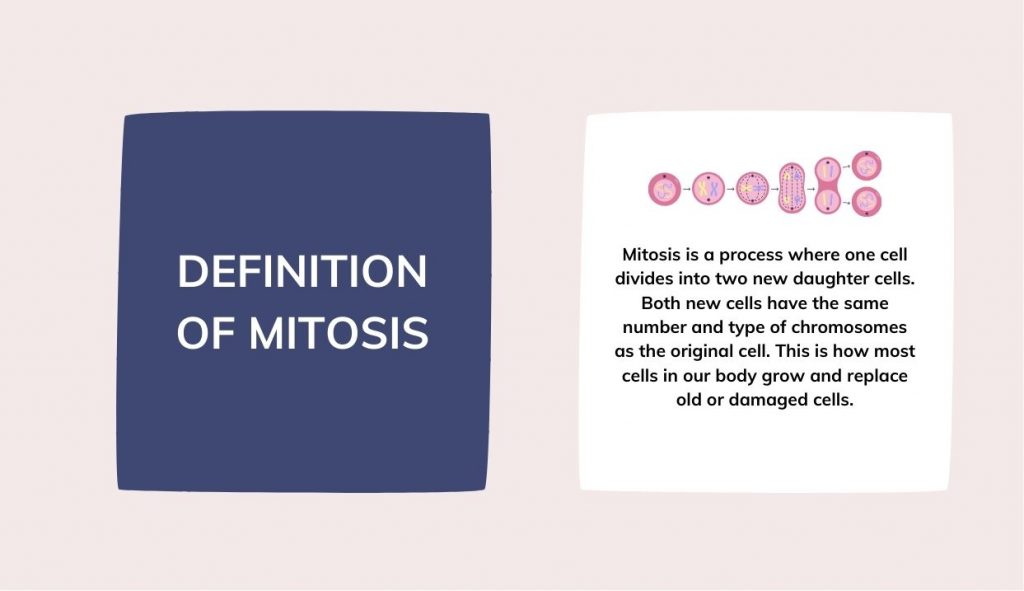 DEFINITION OF MITOSIS

Mitosis is a process where one cell divides into two new daughter cells. Both new cells have the same number and type of chromosomes as the original cell. This is how most cells in our body grow and replace old or damaged cells.